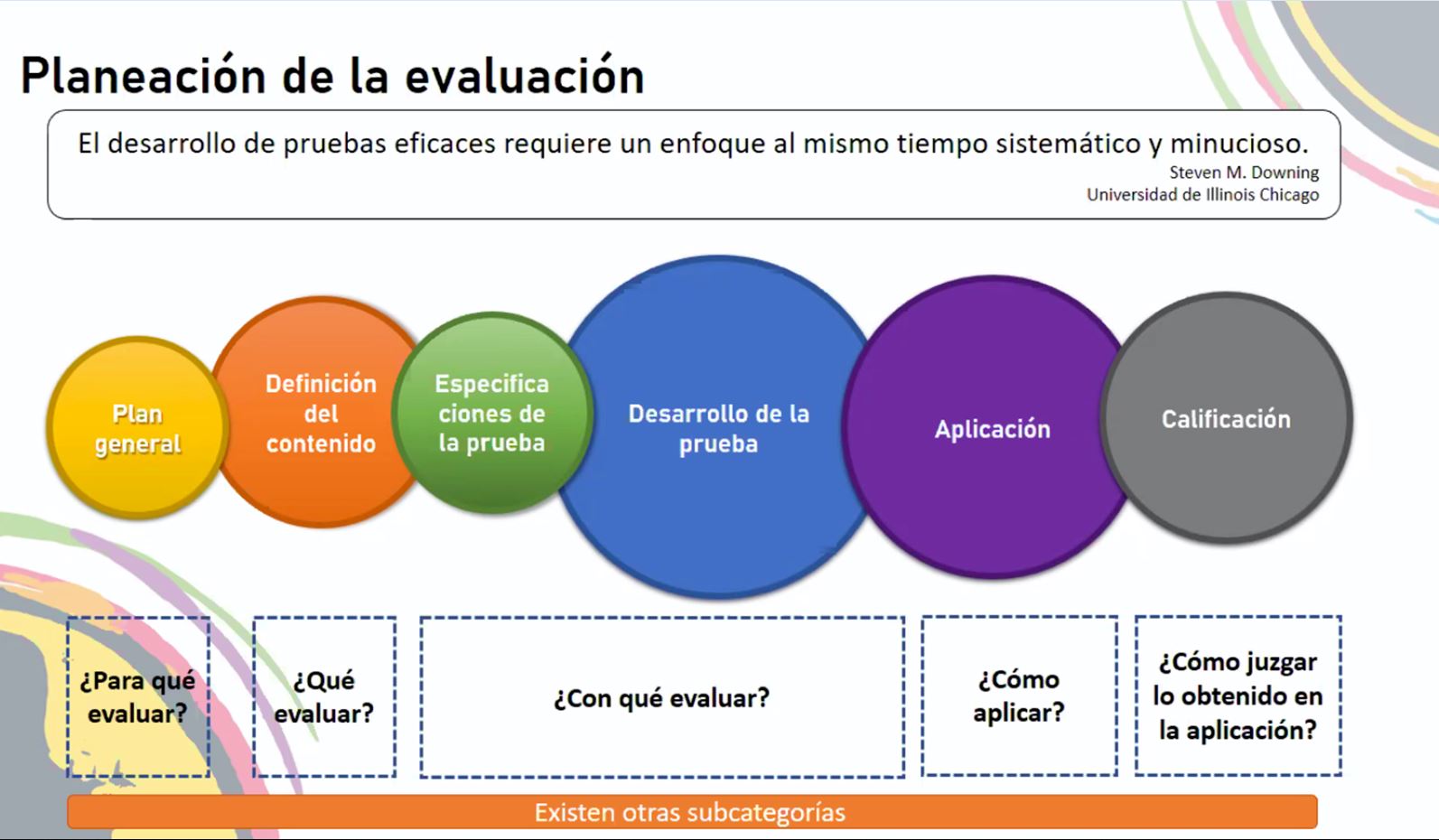 Planeación de la evaluación

El desarrollo de pruebas eficaces requiere un enfoque al mismo tiempo sistemático y minucioso.
Steven M. Downing
Universidad de Illinois Chicago

Plan general

Definición del contenido

Especificaciones de la prueba

Desarrollo de la prueba

Aplicación

Calificación

¿Para qué evaluar?

¿Qué evaluar?

¿Con qué evaluar?

¿Cómo aplicar?

¿Cómo juzgar lo obtenido en la aplicación?

Existen otras subcategorías